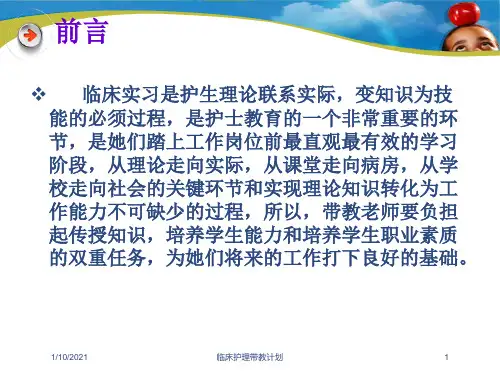 前言

❖ 临床实习是护生理论联系实际，变知识为技能的必须过程，是护士教育的一个非常重要的环节，是她们踏上工作岗位前最直观最有效的学习阶段，从理论走向实际，从课堂走向病房，从学校走向社会的关键环节和实现理论知识转化为工作能力不可缺少的过程，所以，带教老师要负担起传授知识，培养学生能力和培养学生职业素质的双重任务，为她们将来的工作打下良好的基础。

1/10/2021 临床护理带教计划 1